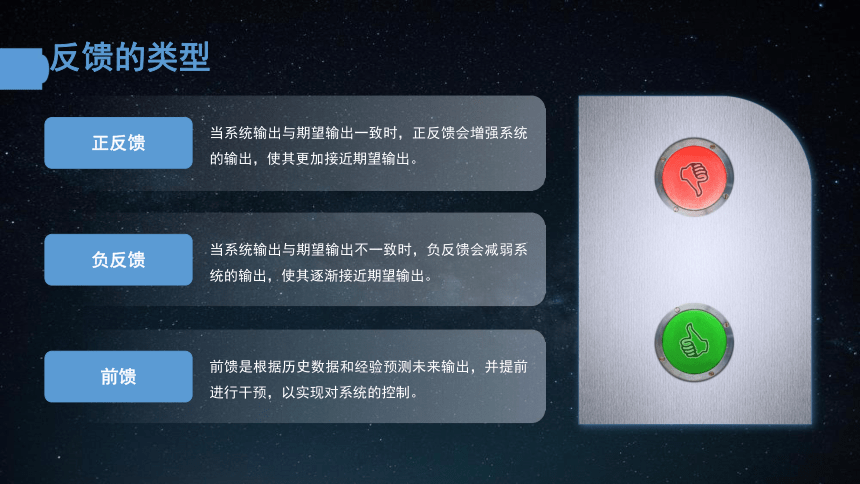 反馈的类型

正反馈

当系统输出与期望输出一致时，正反馈会增强系统的输出，使其更加接近期望输出。

负反馈

当系统输出与期望输出不一致时，负反馈会减弱系统的输出，使其逐渐接近期望输出。

前馈

前馈是根据历史数据和经验预测未来输出，并提前进行干预，以实现对系统的控制。